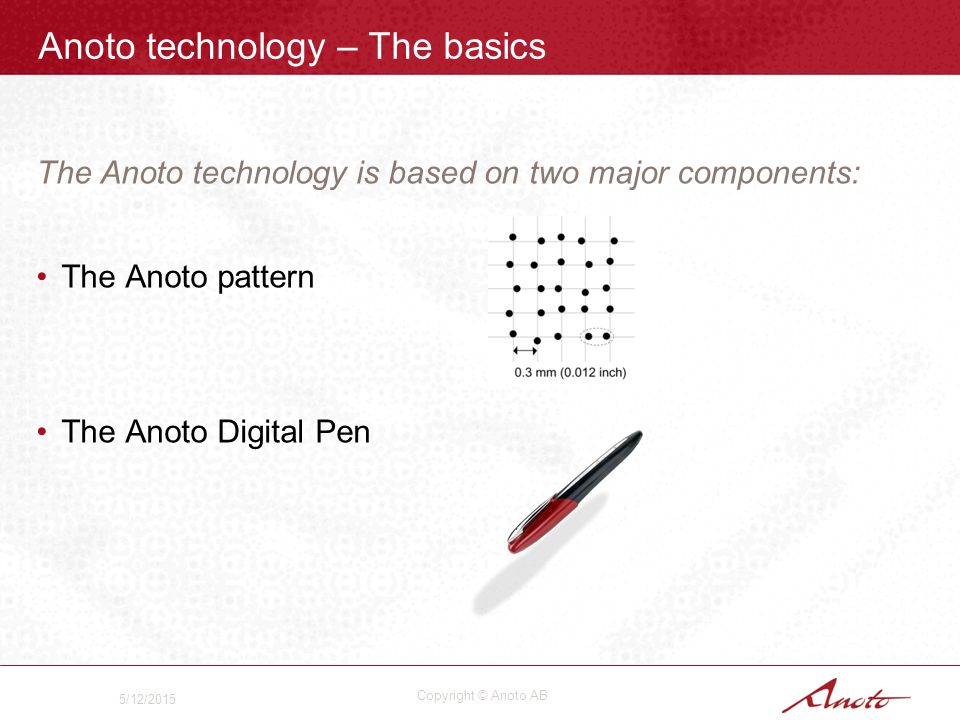 Anoto technology – The basics

The Anoto technology is based on two major components:

• The Anoto pattern

0.3 mm (0.012 inch)

• The Anoto Digital Pen

5/12/2015

Copyright © Anoto AB

Anoto